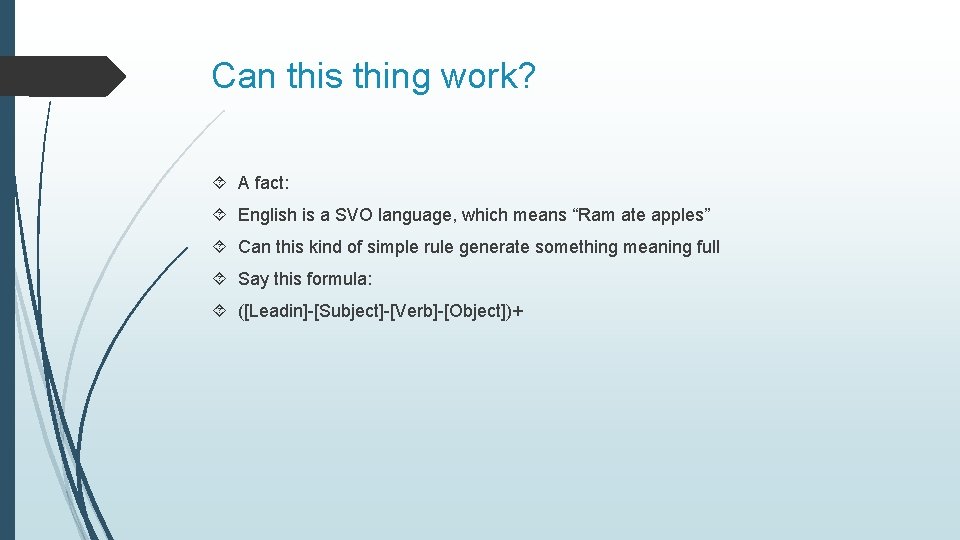 Can this thing work?

A fact:

English is a SVO language, which means “Ram ate apples”

Can this kind of simple rule generate something meaning full

Say this formula:

([Leadin]-[Subject]-[Verb]-[Object])+